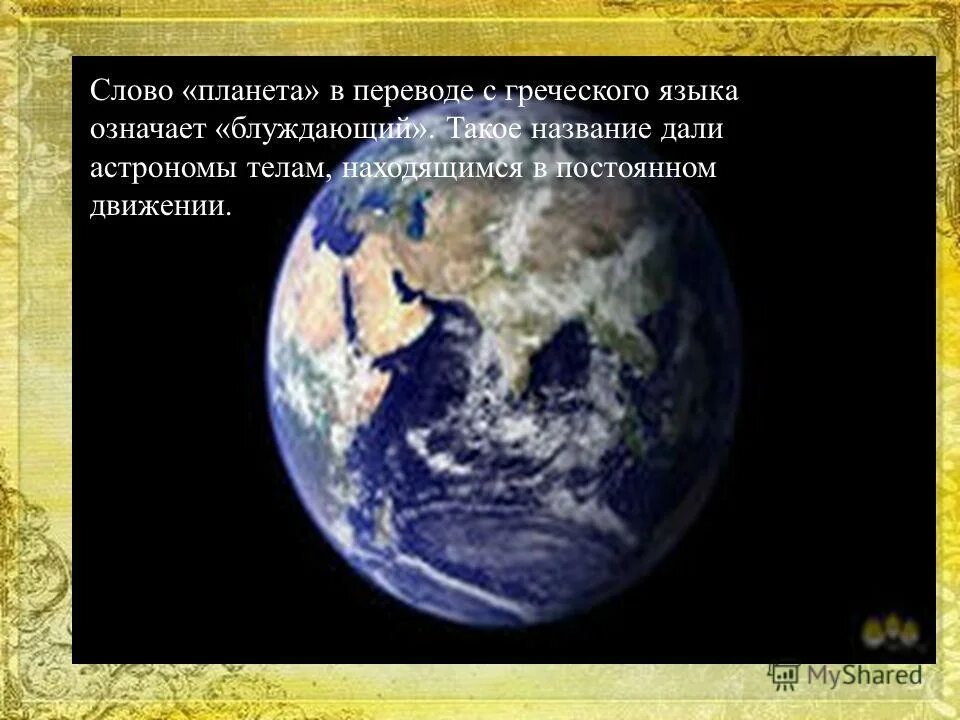 Слово «планета» в переводе с греческого языка означает «блуждающий». Такое название дали астрономы телам, находящимся в постоянном движении.

MyShared